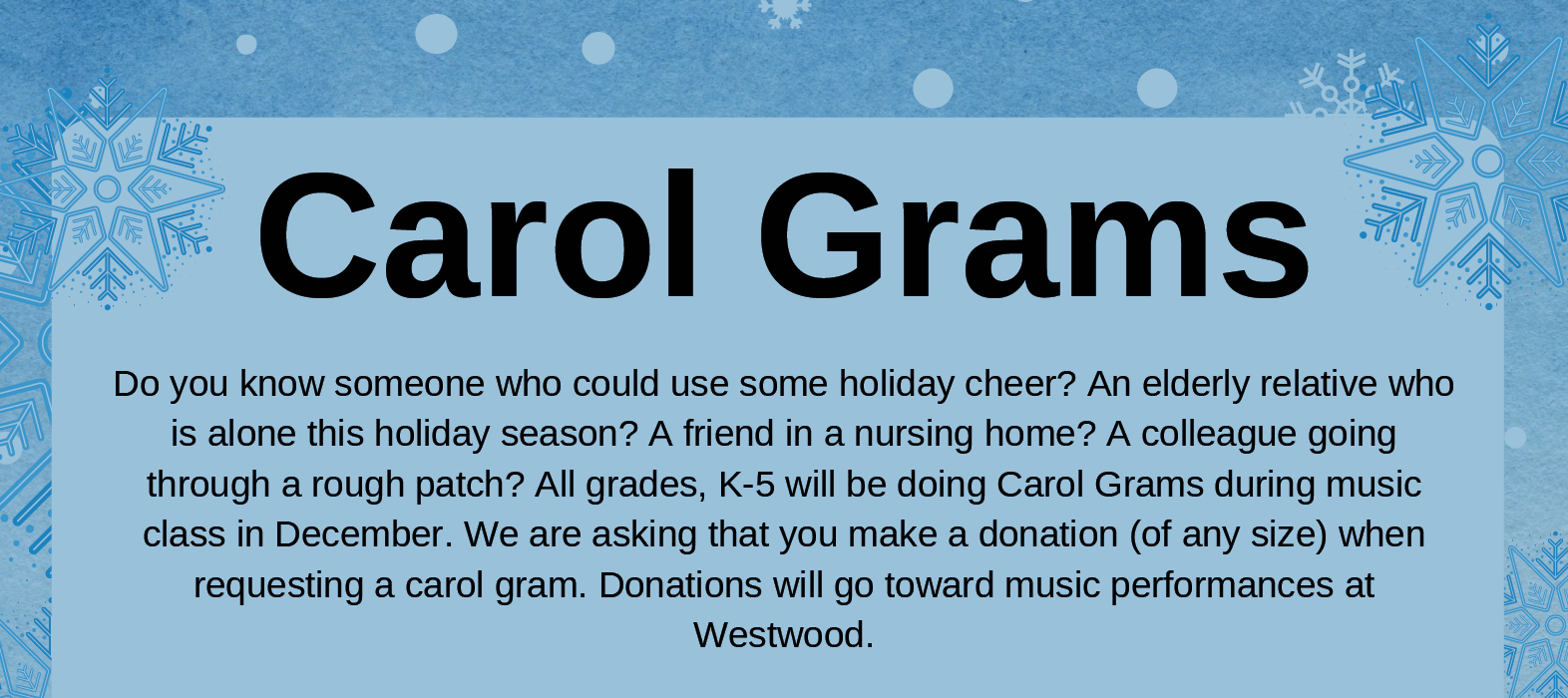 Carol Grams

Do you know someone who could use some holiday cheer? An elderly relative who is alone this holiday season? A friend in a nursing home? A colleague going through a rough patch? All grades, K-5 will be doing Carol Grams during music class in December. We are asking that you make a donation (of any size) when requesting a carol gram. Donations will go toward music performances at Westwood.